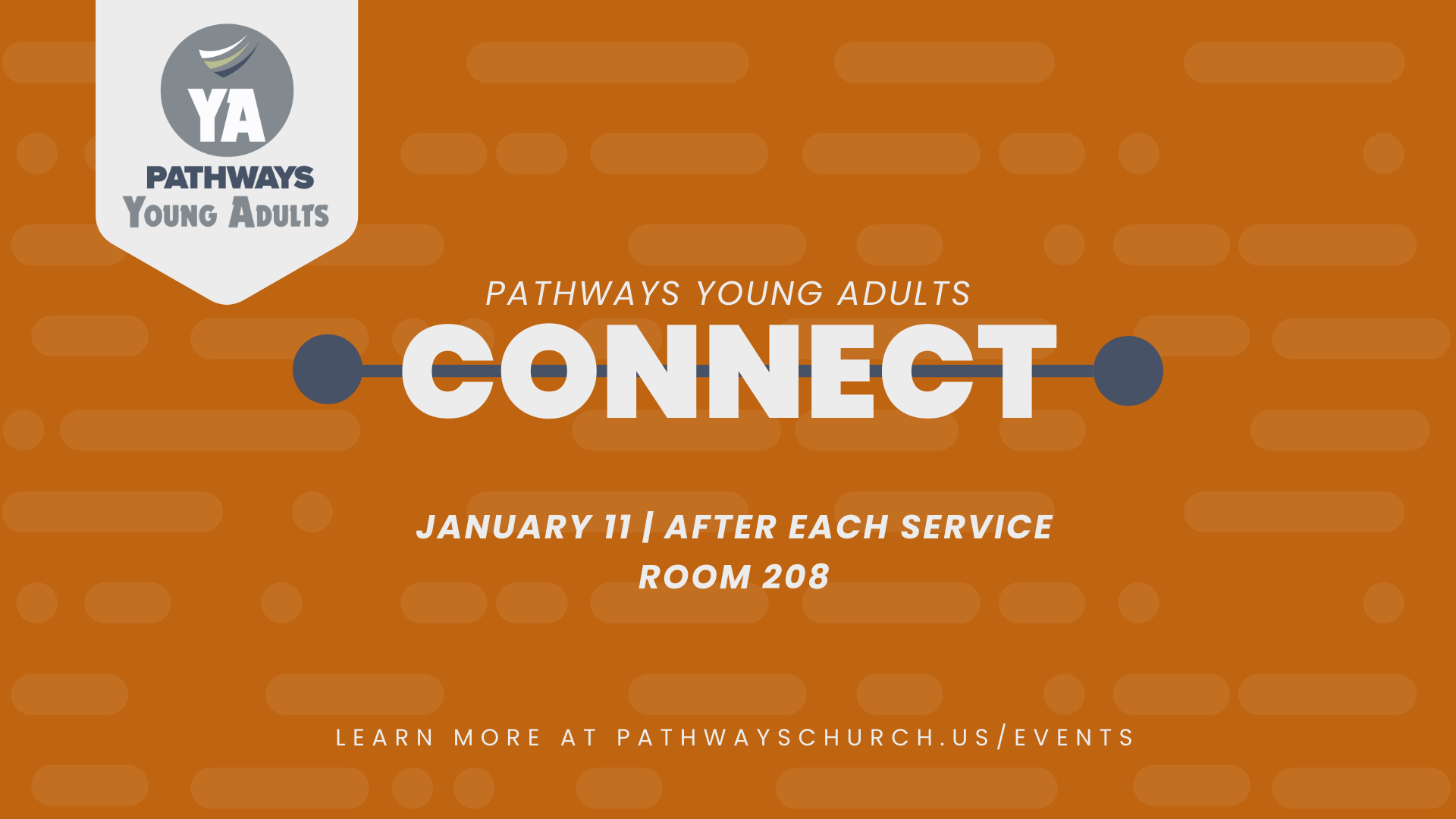 YA
PATHWAYS
YOUNG ADULTS

PATHWAYS YOUNG ADULTS
CONNECT

JANUARY 11 | AFTER EACH SERVICE
ROOM 208

LEARN MORE AT PATHWAYSCHURCH.US/EVENTS